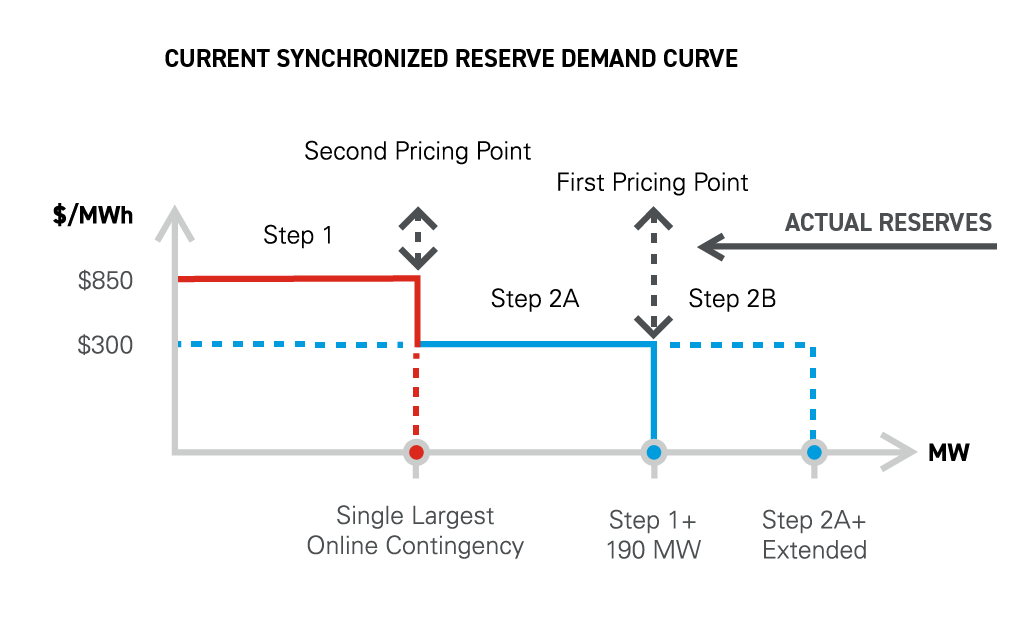 CURRENT SYNCHRONIZED RESERVE DEMAND CURVE

Second Pricing Point

First Pricing Point

$/MWh

Step 1

ACTUAL RESERVES

$850

Step 2A

Step 2B

$300

MW

Single Largest Online Contingency

Step 1+ 190 MW

Step 2A+ Extended